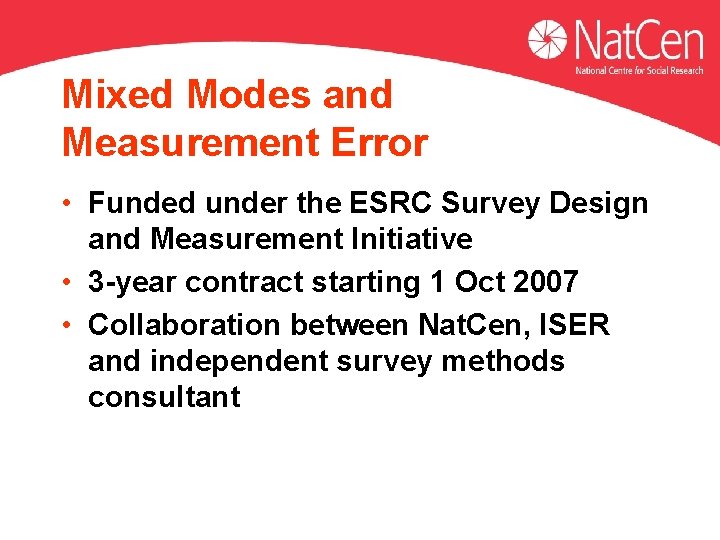 NatCen
National Centre for Social Research

Mixed Modes and Measurement Error

• Funded under the ESRC Survey Design and Measurement Initiative
• 3-year contract starting 1 Oct 2007
• Collaboration between NatCen, ISER and independent survey methods consultant